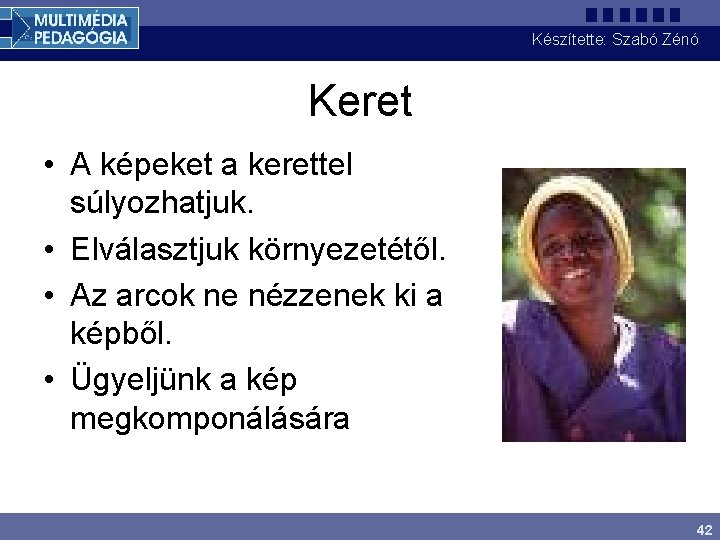 MULTIMÉDIA PEDAGÓGIA

Készítette: Szabó Zénó

Keret

• A képeket a kerettel súlyozhatjuk.
• Elválasztjuk környezetétől.
• Az arcok ne nézzenek ki a képből.
• Ügyeljünk a kép megkomponálására

42